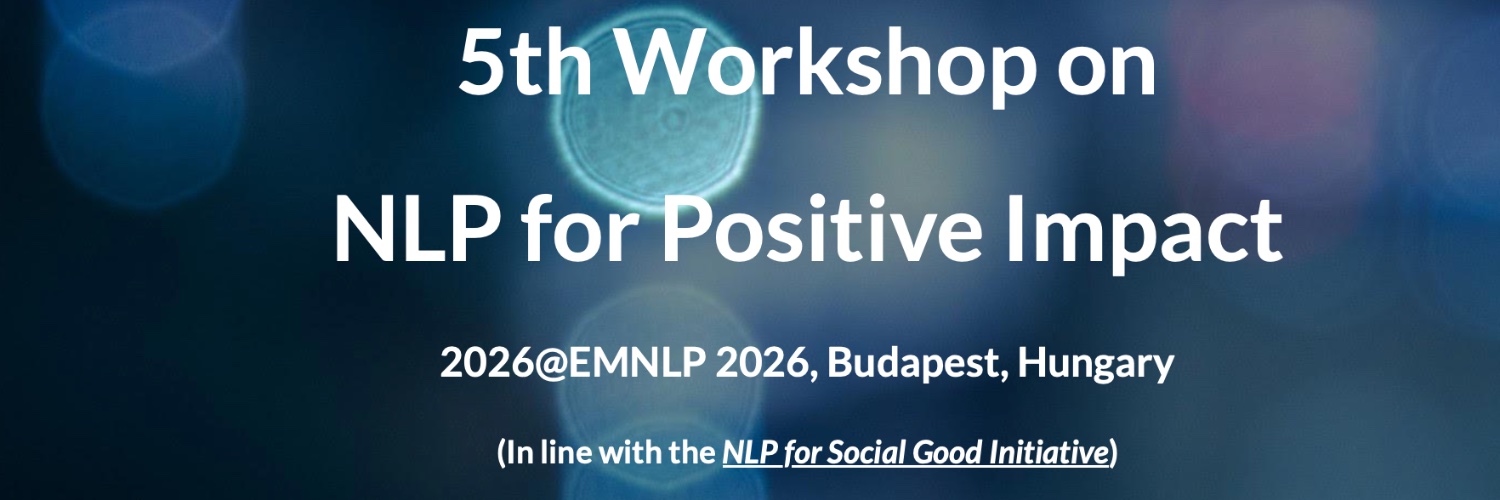 5th Workshop on

NLP for Positive Impact

2026@EMNLP 2026, Budapest, Hungary

(In line with the NLP for Social Good Initiative)